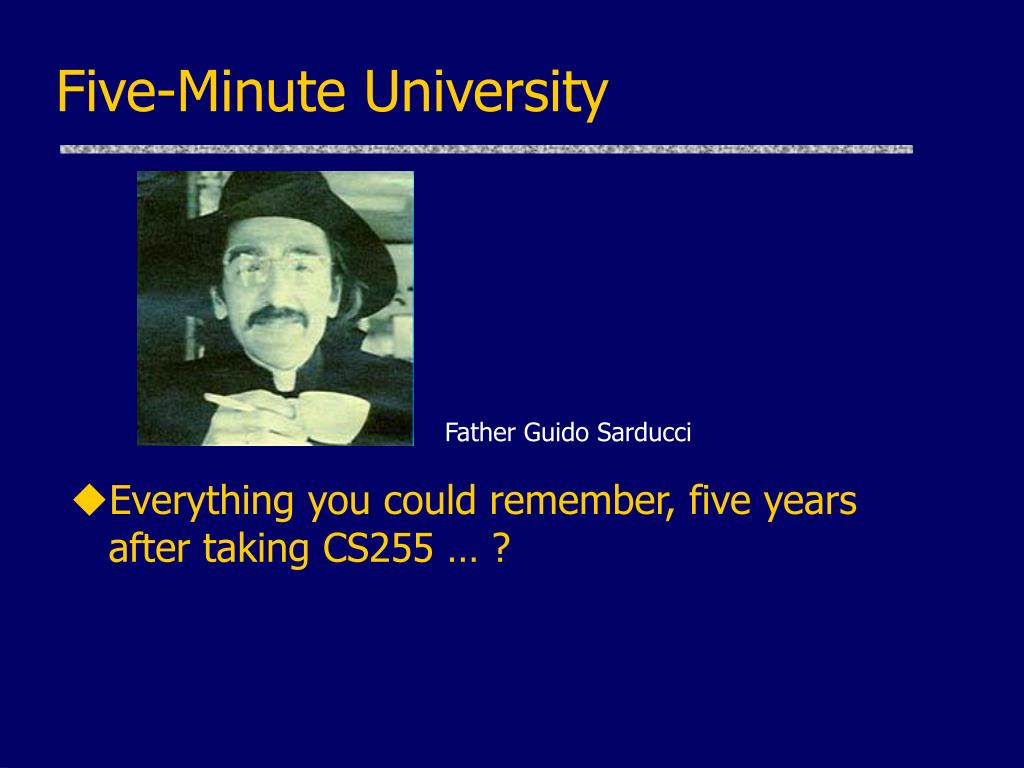 Five-Minute University

Father Guido Sarducci

◆Everything you could remember, five years after taking CS255 … ?